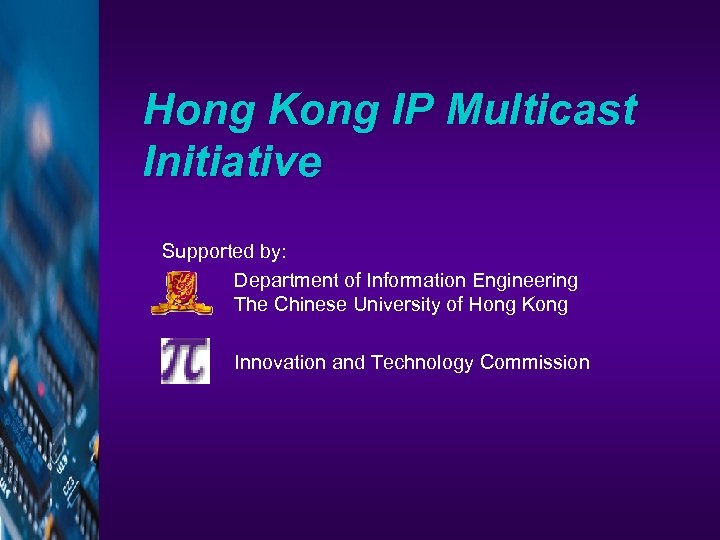 Hong Kong IP Multicast Initiative

Supported by:

Department of Information Engineering
The Chinese University of Hong Kong

Innovation and Technology Commission